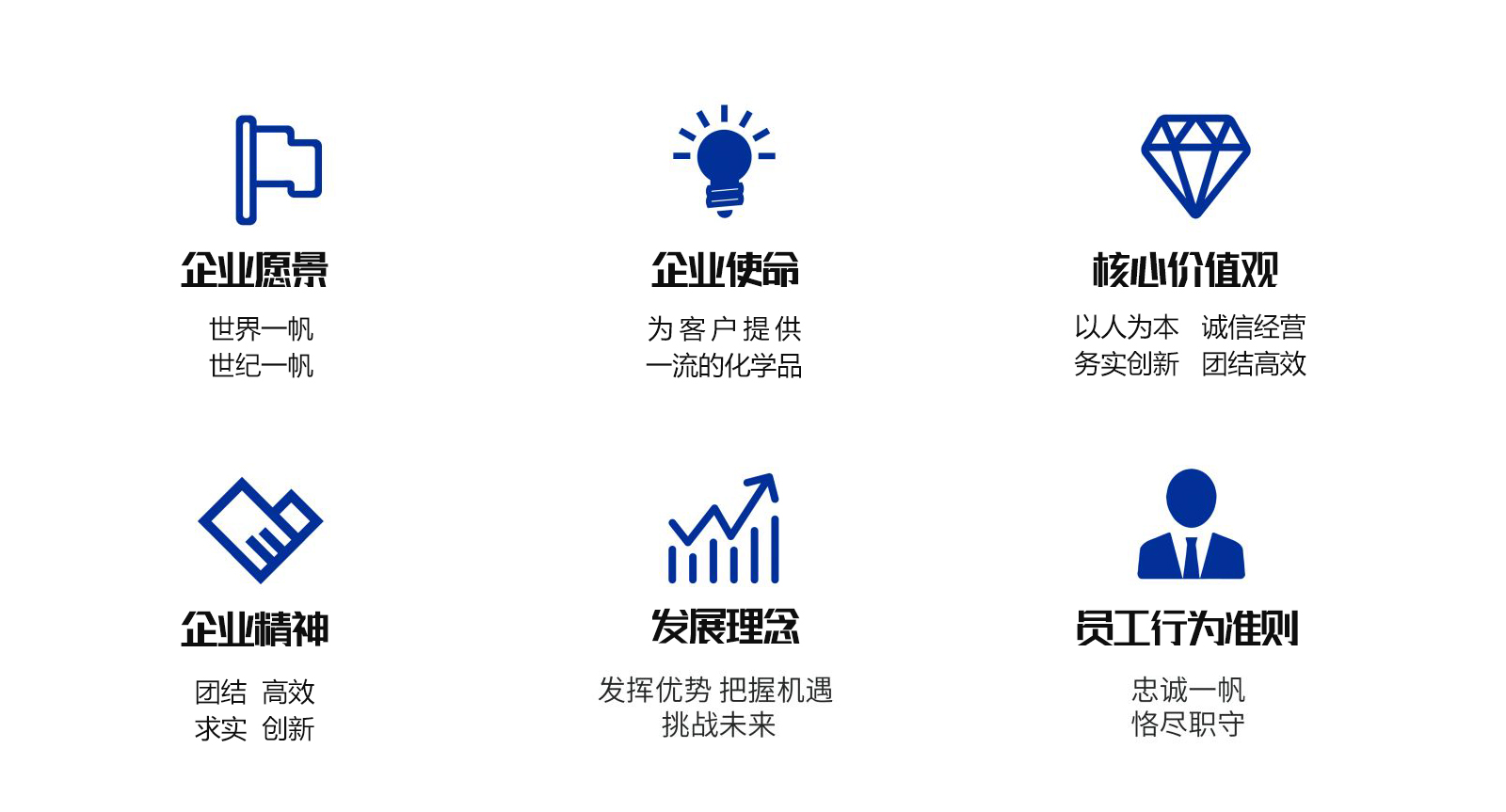 企业愿景

世界一帆
世纪一帆

企业使命

为客户提供
一流的化学品

核心价值观

以人为本 诚信经营
务实创新 团结高效

企业精神

团结 高效
求实 创新

发展理念

发挥优势 把握机遇
挑战未来

员工行为准则

忠诚一帆
恪尽职守